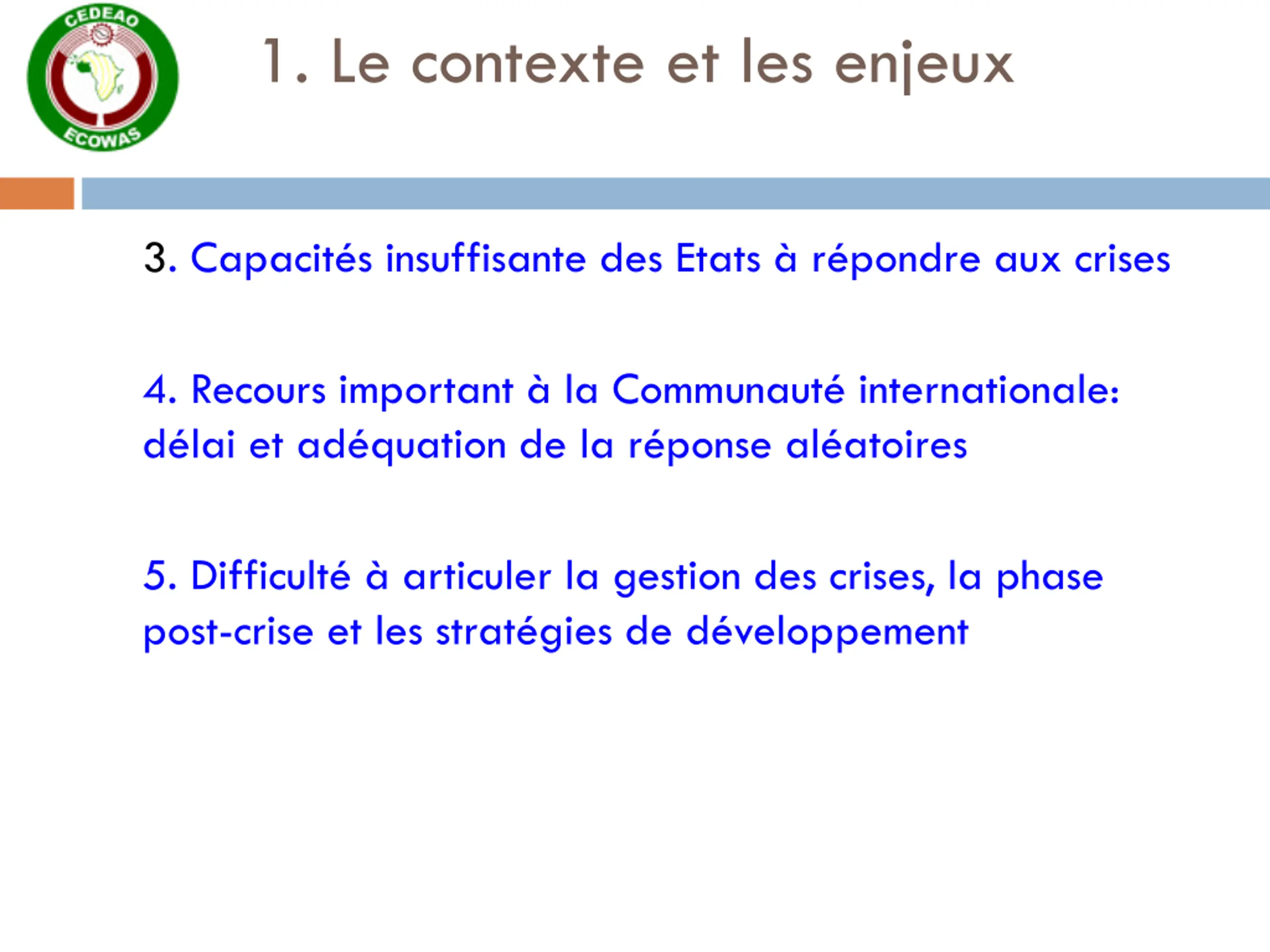 CEDEAO
ECOWAS

1. Le contexte et les enjeux

3. Capacités insuffisante des Etats à répondre aux crises

4. Recours important à la Communauté internationale: délai et adéquation de la réponse aléatoires

5. Difficulté à articuler la gestion des crises, la phase post-crise et les stratégies de développement